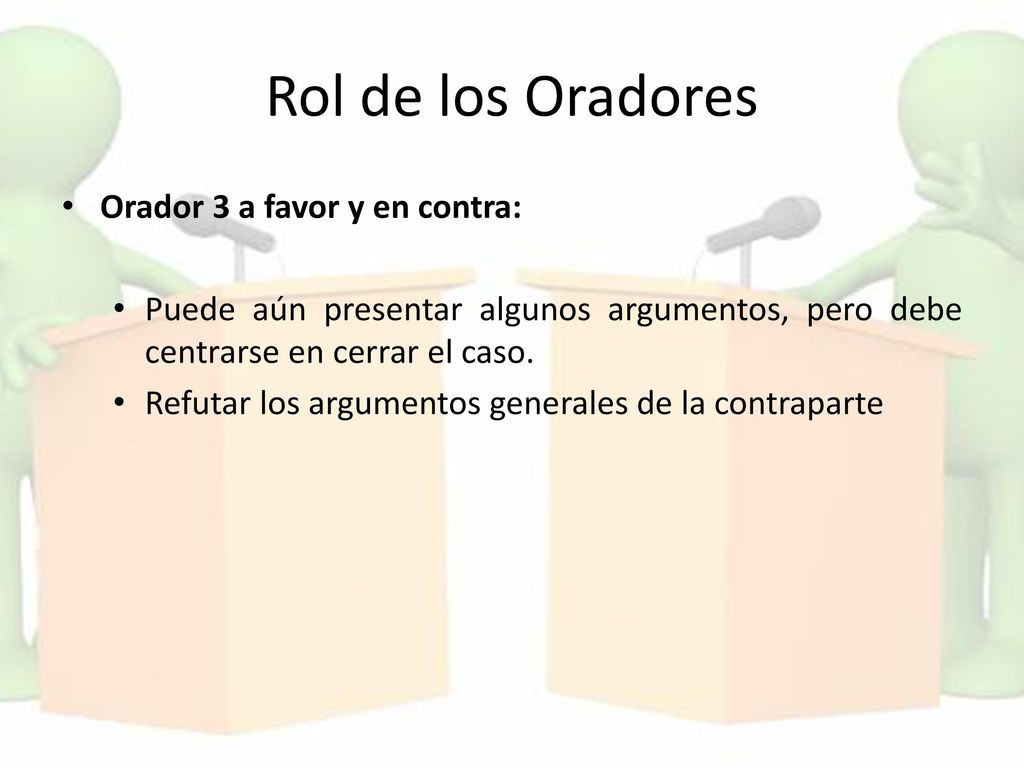 Rol de los Oradores

• Orador 3 a favor y en contra:

• Puede aún presentar algunos argumentos, pero debe centrarse en cerrar el caso.
• Refutar los argumentos generales de la contraparte